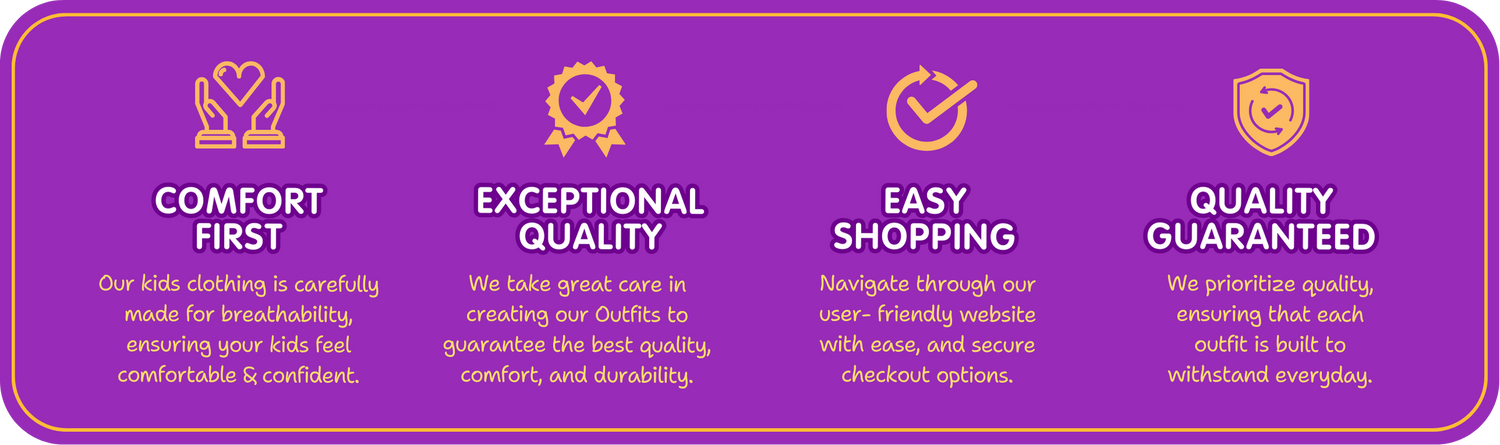 COMFORT FIRST

Our kids clothing is carefully made for breathability, ensuring your kids feel comfortable & confident.

EXCEPTIONAL QUALITY

We take great care in creating our Outfits to guarantee the best quality, comfort, and durability.

EASY SHOPPING

Navigate through our user- friendly website with ease, and secure checkout options.

QUALITY GUARANTEED

We prioritize quality, ensuring that each outfit is built to withstand everyday.